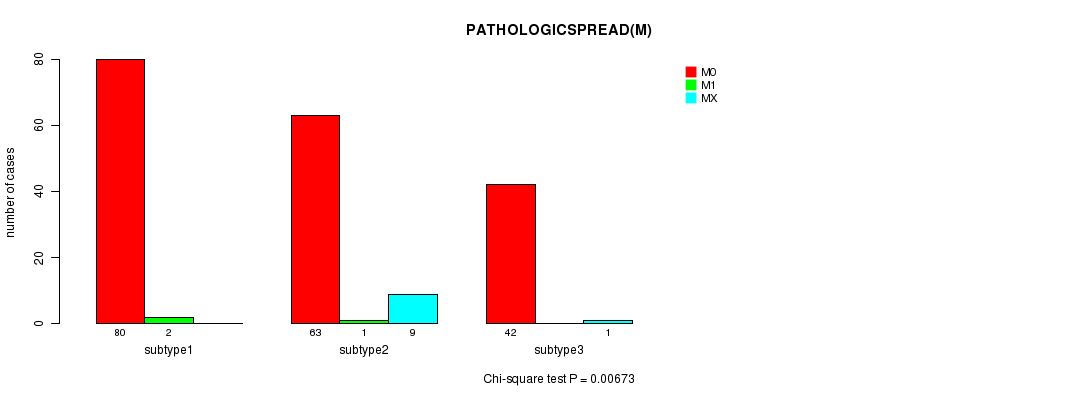 PATHOLOGICSPREAD(M)

M0
M1
MX

number of cases

80
60
40
20
0

80 2
subtype1

63 1 9
subtype2

42 1
subtype3

Chi-square test P = 0.00673